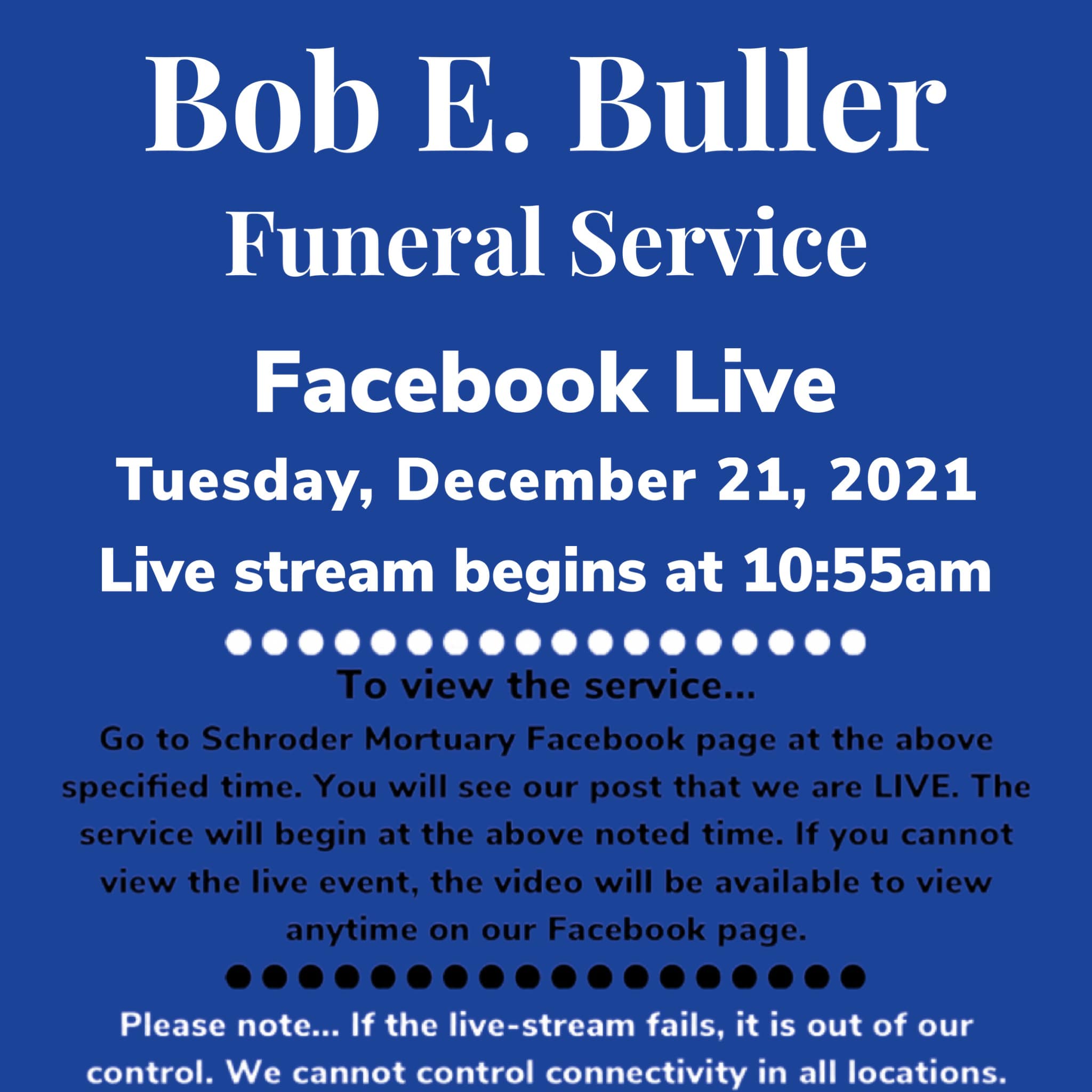 Bob E. Buller
Funeral Service

Facebook Live
Tuesday, December 21, 2021
Live stream begins at 10:55am

To view the service...
Go to Schroder Mortuary Facebook page at the above specified time. You will see our post that we are LIVE. The service will begin at the above noted time. If you cannot view the live event, the video will be available to view anytime on our Facebook page.

Please note... If the live-stream fails, it is out of our control. We cannot control connectivity in all locations.